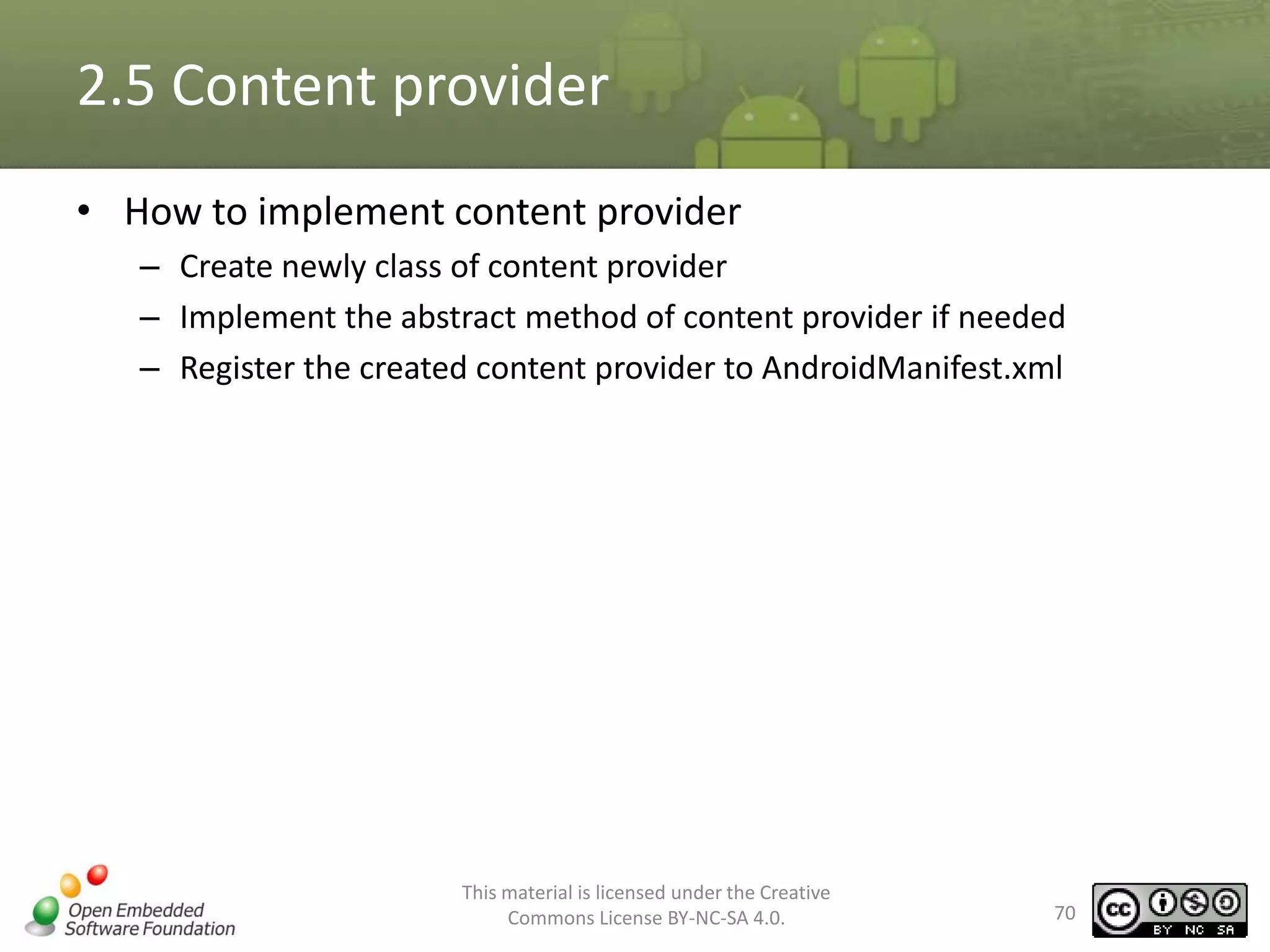 2.5 Content provider

• How to implement content provider
  – Create newly class of content provider
  – Implement the abstract method of content provider if needed
  – Register the created content provider to AndroidManifest.xml

Open Embedded Software Foundation

This material is licensed under the Creative Commons License BY-NC-SA 4.0.

70

cc BY NC SA